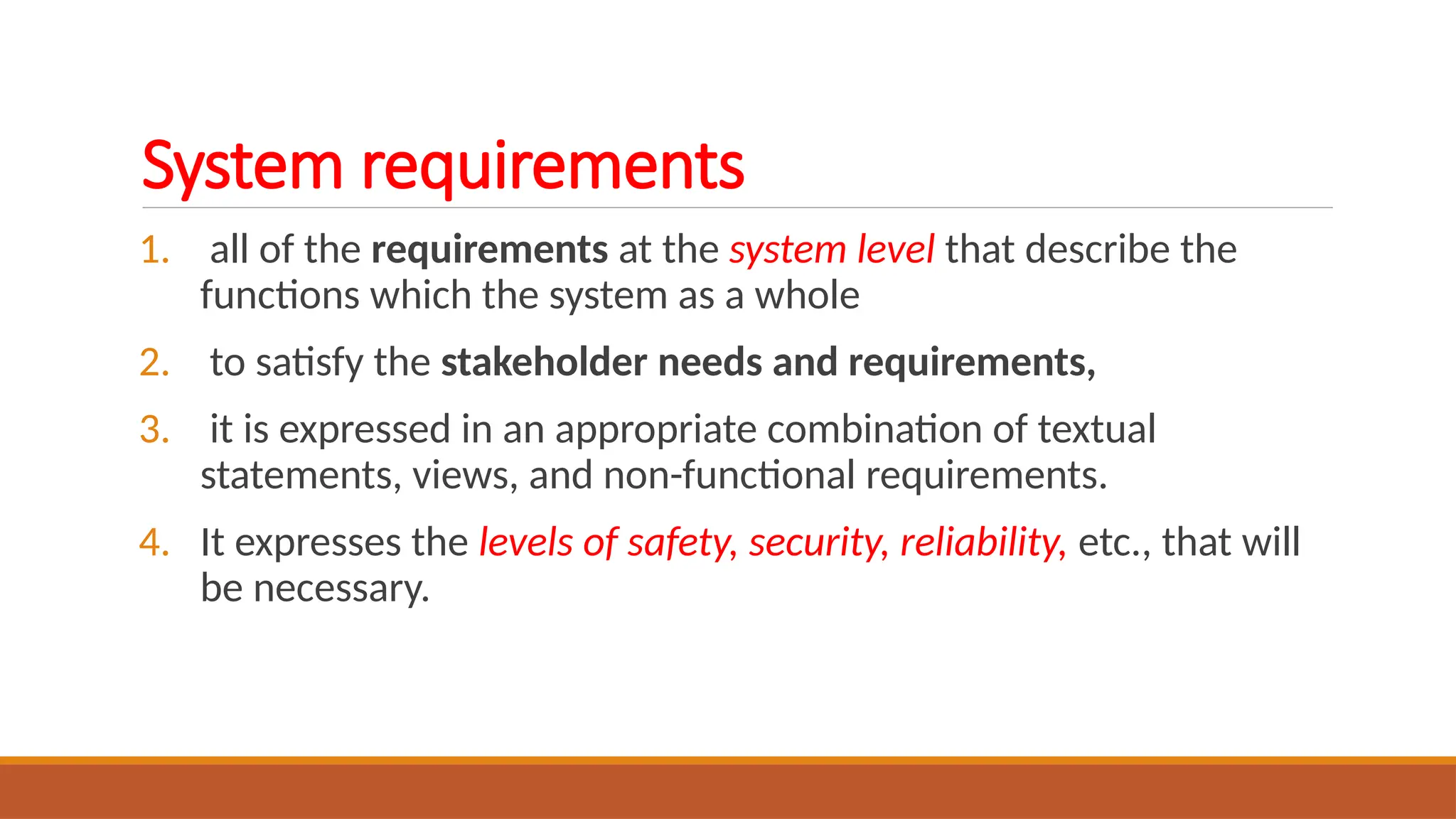 System requirements

1. all of the requirements at the system level that describe the functions which the system as a whole

2. to satisfy the stakeholder needs and requirements,

3. it is expressed in an appropriate combination of textual statements, views, and non-functional requirements.

4. It expresses the levels of safety, security, reliability, etc., that will be necessary.